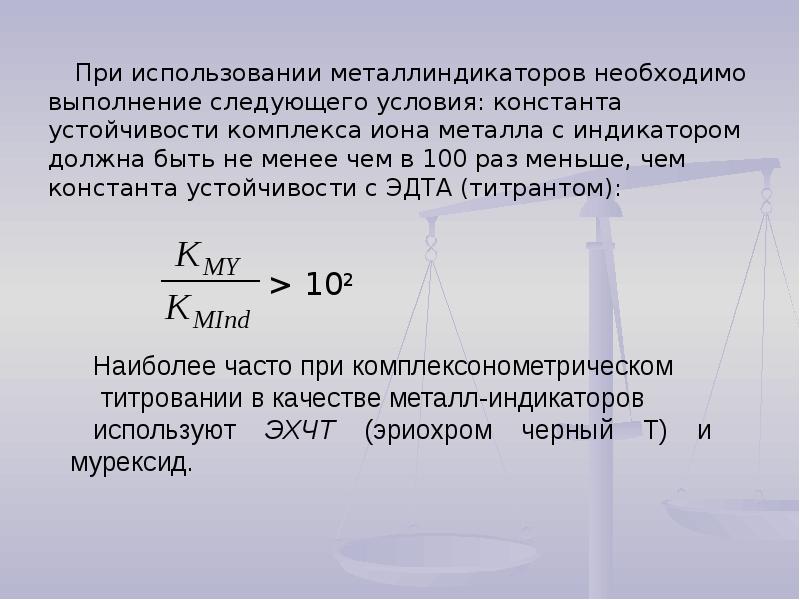 При использовании металлиндикаторов необходимо выполнение следующего условия: константа устойчивости комплекса иона металла с индикатором должна быть не менее чем в 100 раз меньше, чем константа устойчивости с ЭДТА (титрантом):

$\frac{K_{MY}}{K_{MInd}} > 10^2$

Наиболее часто при комплексонометрическом титровании в качестве металл-индикаторов используют ЭХЧТ (эриохром черный Т) и мурексид.